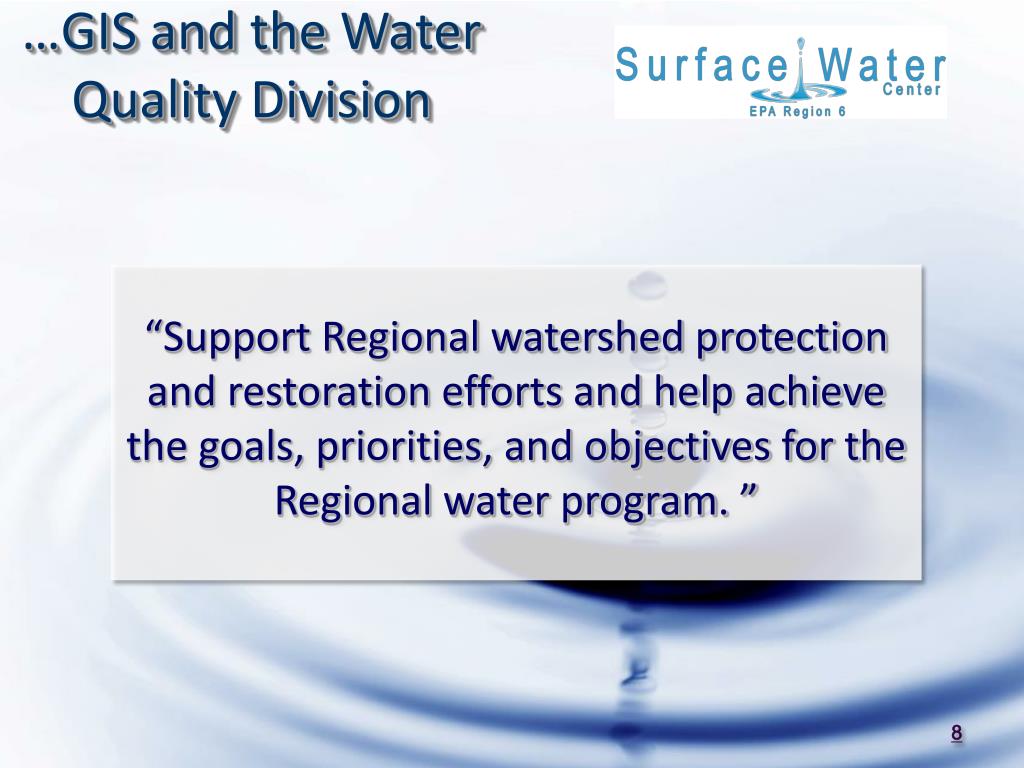 …GIS and the Water Quality Division

Surface Water Center
EPA Region 6

“Support Regional watershed protection and restoration efforts and help achieve the goals, priorities, and objectives for the Regional water program. ”

8